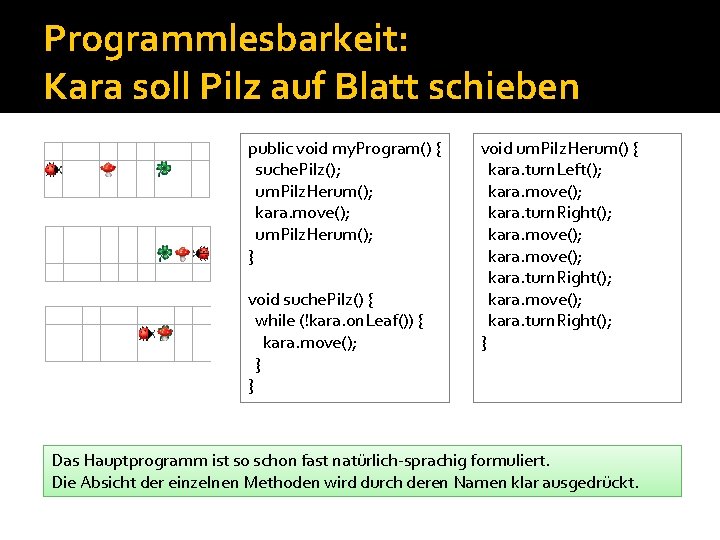 Programmlesbarkeit:
Kara soll Pilz auf Blatt schieben

public void myProgram() {
  suchePilz();
  umPilzHerum();
  kara.move();
  umPilzHerum();
}

void suchePilz() {
  while (!kara.onLeaf()) {
    kara.move();
  }
}

void umPilzHerum() {
  kara.turnLeft();
  kara.move();
  kara.turnRight();
  kara.move();
  kara.move();
  kara.turnRight();
  kara.move();
  kara.turnRight();
}

Das Hauptprogramm ist so schon fast natürlich-sprachig formuliert.
Die Absicht der einzelnen Methoden wird durch deren Namen klar ausgedrückt.